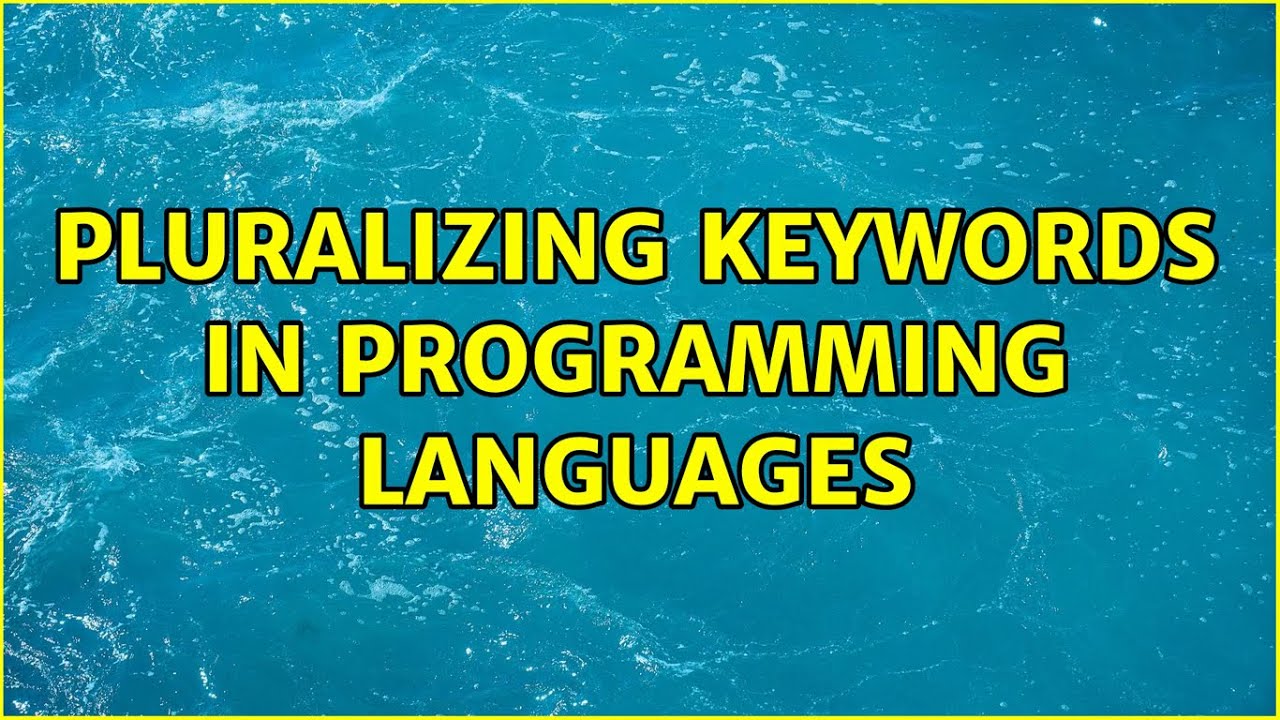 PLURALIZING KEYWORDS IN PROGRAMMING LANGUAGES